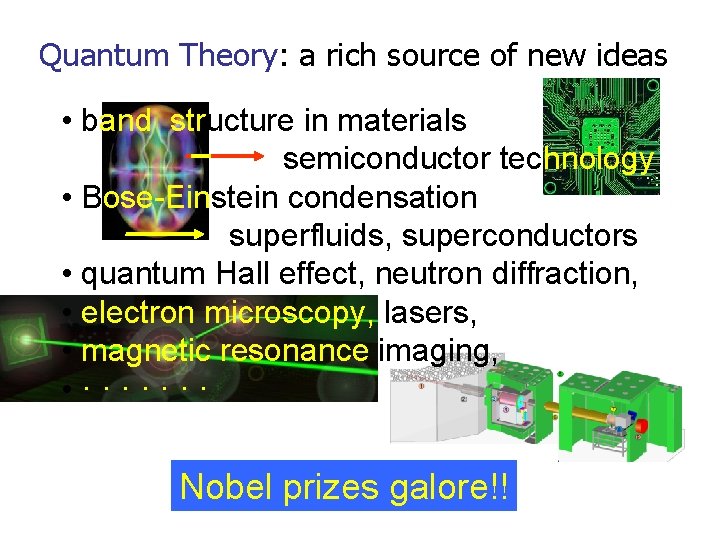 Quantum Theory: a rich source of new ideas

• band structure in materials
semiconductor technology
• Bose-Einstein condensation
superfluids, superconductors
• quantum Hall effect, neutron diffraction,
• electron microscopy, lasers,
• magnetic resonance imaging,
• . . . . . . .

Nobel prizes galore!!